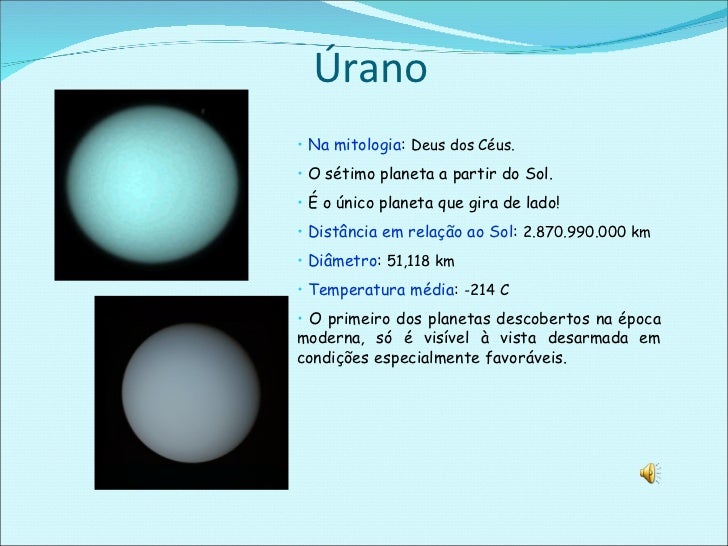 Úrano

• Na mitologia: Deus dos Céus.

• O sétimo planeta a partir do Sol.

• É o único planeta que gira de lado!

• Distância em relação ao Sol: 2.870.990.000 km

• Diâmetro: 51,118 km

• Temperatura média: -214 C

• O primeiro dos planetas descobertos na época moderna, só é visível à vista desarmada em condições especialmente favoráveis.